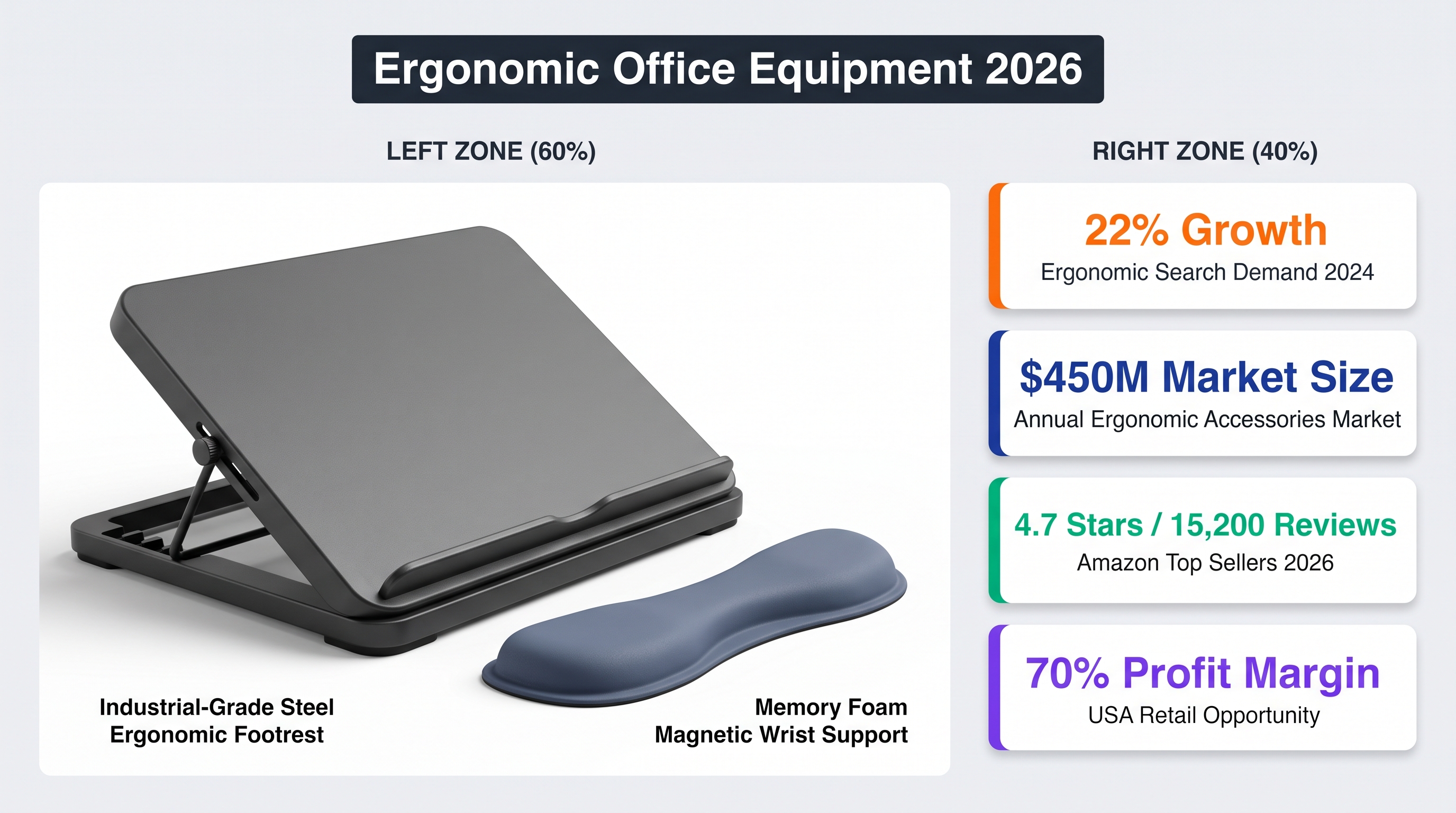 Ergonomic Office Equipment 2026

LEFT ZONE (60%)

Industrial-Grade Steel
Ergonomic Footrest

Memory Foam
Magnetic Wrist Support

RIGHT ZONE (40%)

22% Growth
Ergonomic Search Demand 2024

$450M Market Size
Annual Ergonomic Accessories Market

4.7 Stars / 15,200 Reviews
Amazon Top Sellers 2026

70% Profit Margin
USA Retail Opportunity